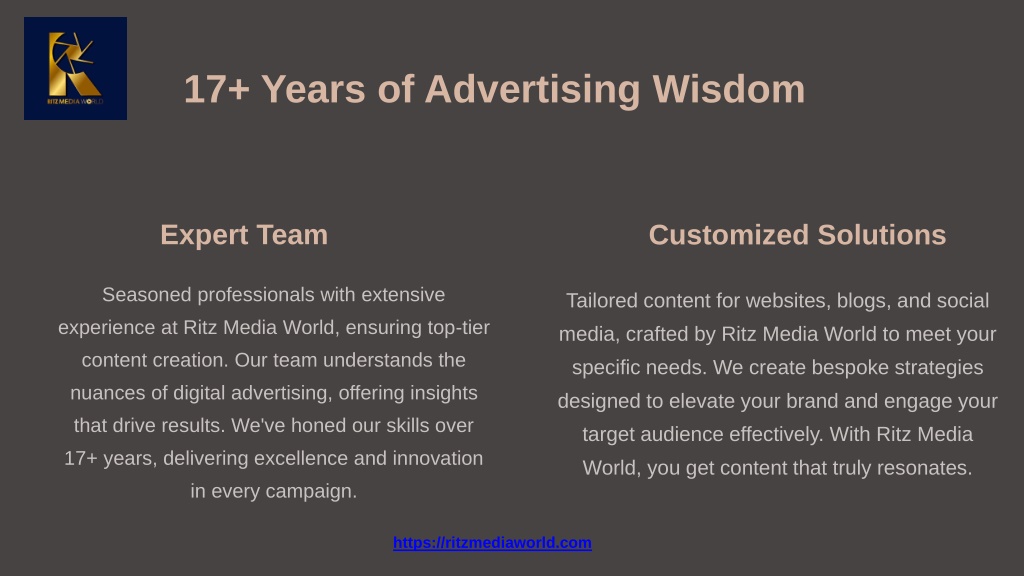 RITZ MEDIA WORLD

17+ Years of Advertising Wisdom

Expert Team

Seasoned professionals with extensive experience at Ritz Media World, ensuring top-tier content creation. Our team understands the nuances of digital advertising, offering insights that drive results. We've honed our skills over 17+ years, delivering excellence and innovation in every campaign.

Customized Solutions

Tailored content for websites, blogs, and social media, crafted by Ritz Media World to meet your specific needs. We create bespoke strategies designed to elevate your brand and engage your target audience effectively. With Ritz Media World, you get content that truly resonates.

https://ritzmediaworld.com